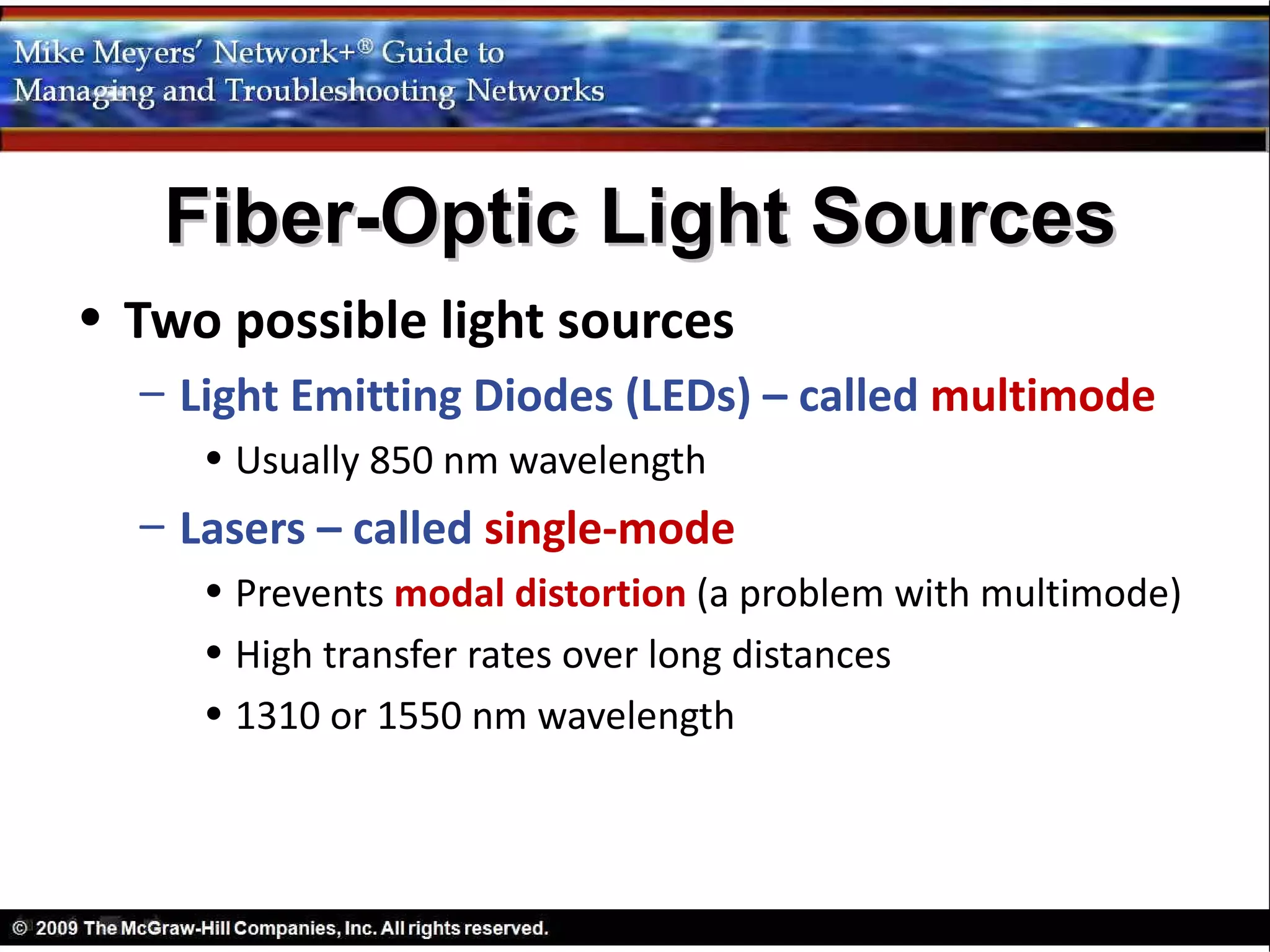 Mike Meyers' Network+® Guide to
Managing and Troubleshooting Networks

Fiber-Optic Light Sources

• Two possible light sources
– Light Emitting Diodes (LEDs) – called multimode
• Usually 850 nm wavelength
– Lasers – called single-mode
• Prevents modal distortion (a problem with multimode)
• High transfer rates over long distances
• 1310 or 1550 nm wavelength

© 2009 The McGraw-Hill Companies, Inc. All rights reserved.